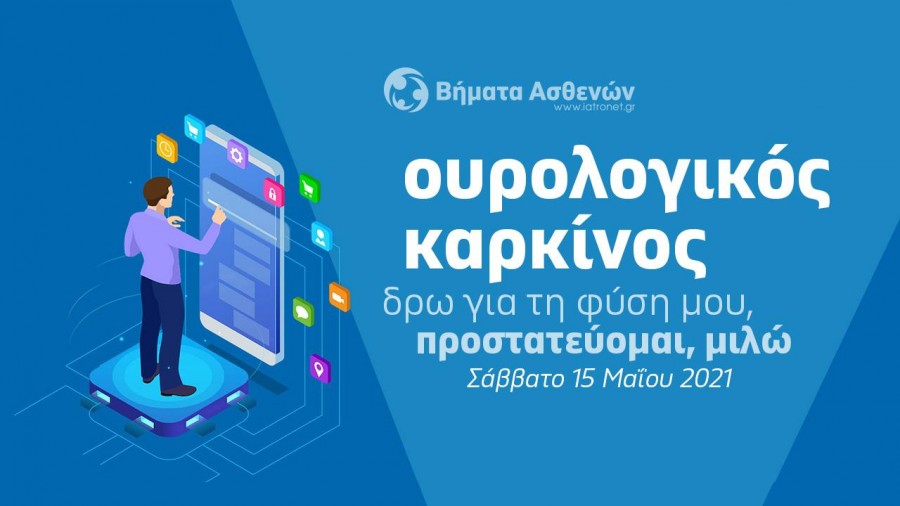 Βήματα Ασθενών
www.iatronet.gr

ουρολογικός καρκίνος

δρω για τη φύση μου, προστατεύομαι, μιλώ

Σάββατο 15 Μαΐου 2021